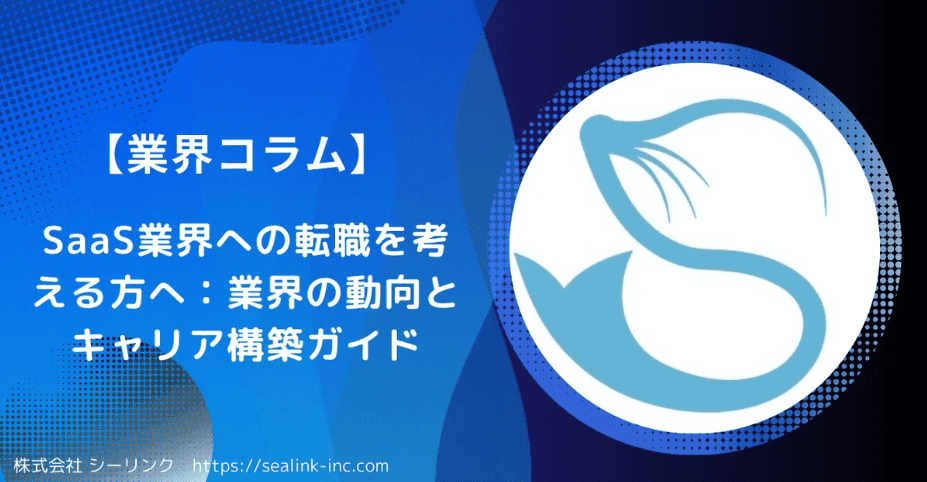 【業界コラム】

SaaS業界への転職を考える方へ：業界の動向とキャリア構築ガイド

株式会社 シーリンク　https://sealink-inc.com